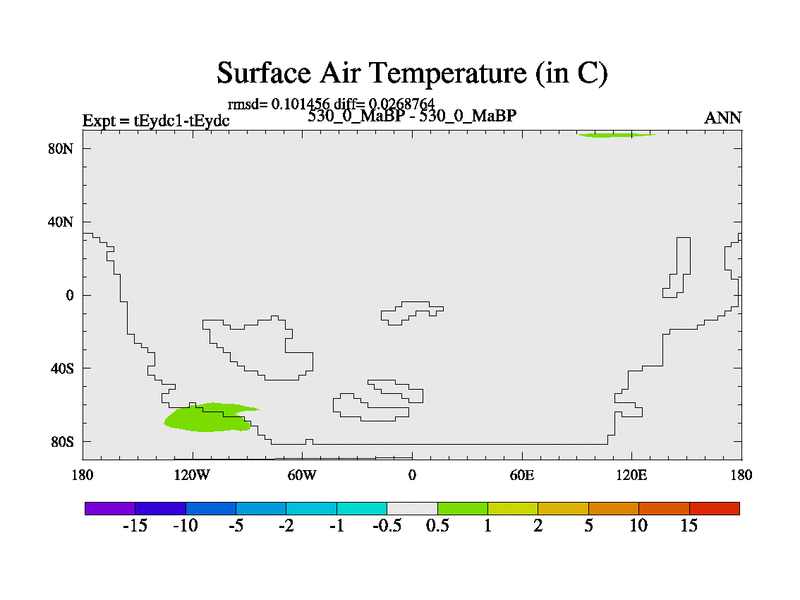 Surface Air Temperature (in C)

rmsd= 0.101456 diff= 0.0268764

Expt = tEydc1-tEydc

530_0_MaBP - 530_0_MaBP

ANN

80N
40N
0
40S
80S

180
120W
60W
0
60E
120E
180

-15 -10 -5 -2 -1 -0.5 0.5 1 2 5 10 15